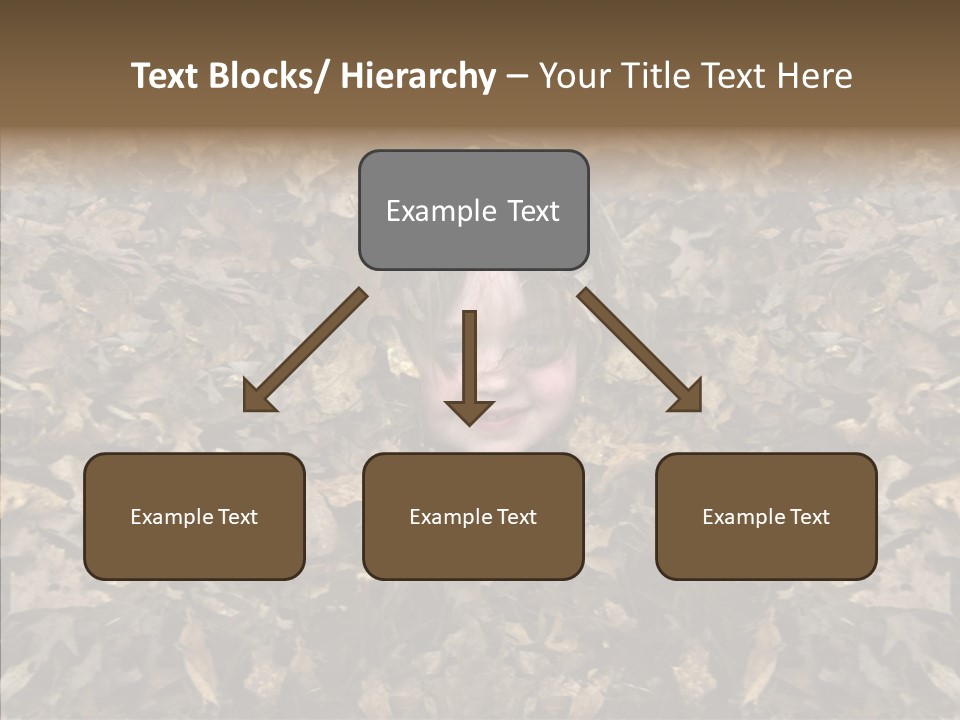 Text Blocks/ Hierarchy – Your Title Text Here

Example Text

Example Text

Example Text

Example Text